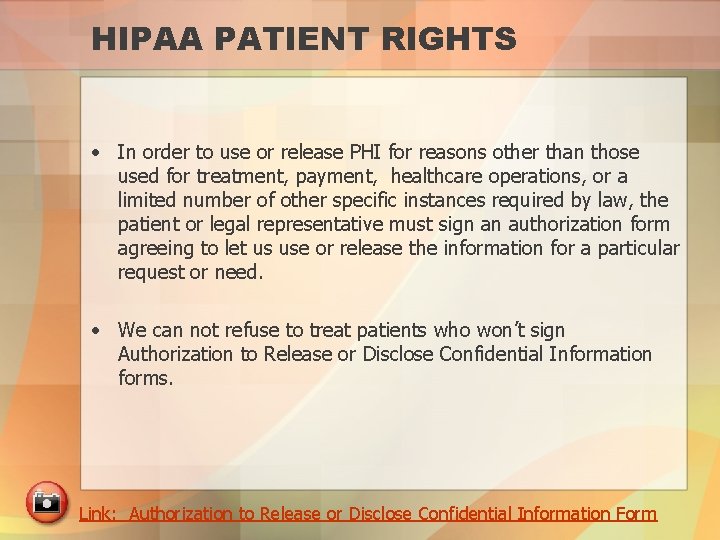 HIPAA PATIENT RIGHTS

• In order to use or release PHI for reasons other than those used for treatment, payment, healthcare operations, or a limited number of other specific instances required by law, the patient or legal representative must sign an authorization form agreeing to let us use or release the information for a particular request or need.

• We can not refuse to treat patients who won't sign Authorization to Release or Disclose Confidential Information forms.

Link: Authorization to Release or Disclose Confidential Information Form